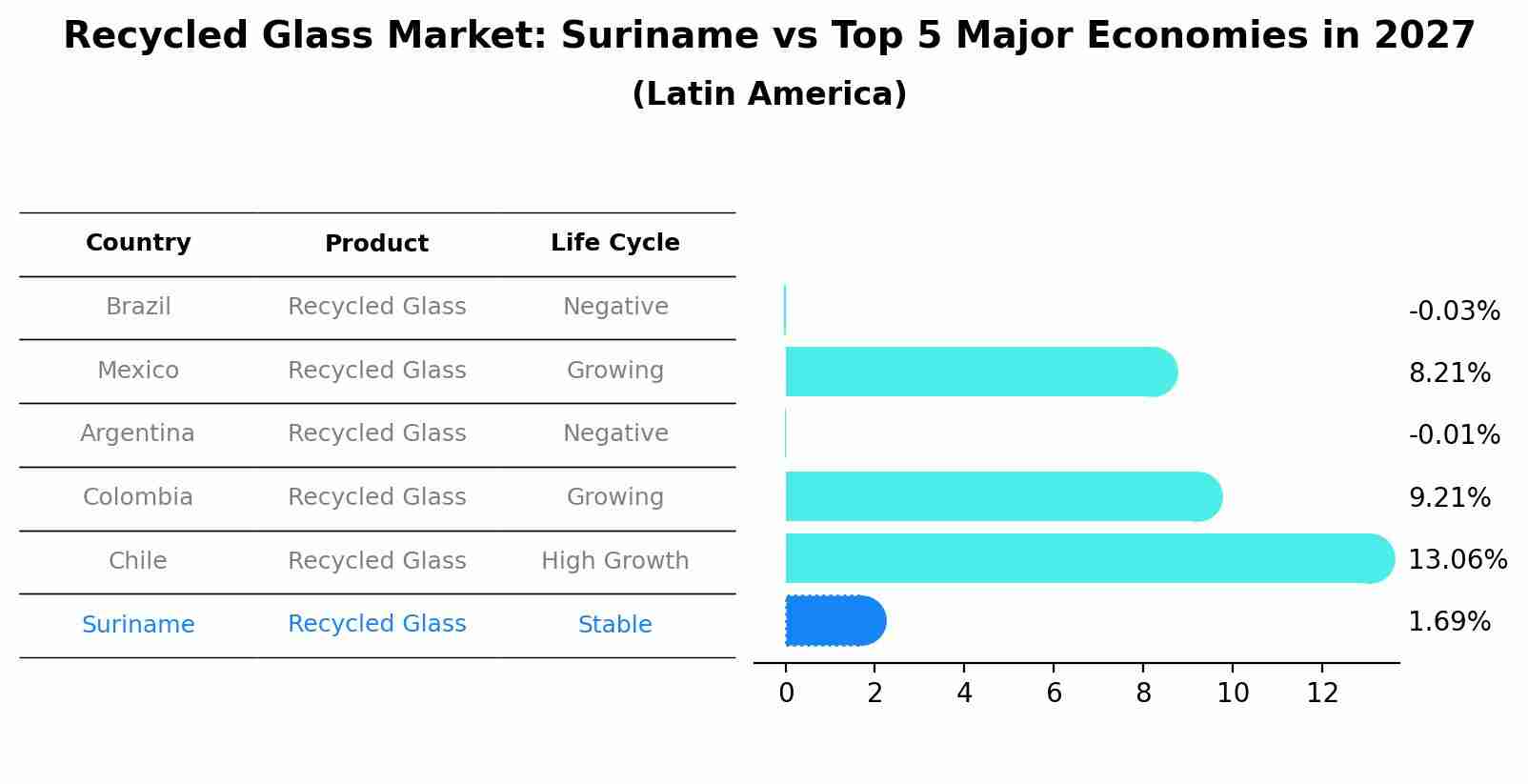 Recycled Glass Market: Suriname vs Top 5 Major Economies in 2027

(Latin America)

| Country | Product | Life Cycle |
|---|---|---|
| Brazil | Recycled Glass | Negative |
| Mexico | Recycled Glass | Growing |
| Argentina | Recycled Glass | Negative |
| Colombia | Recycled Glass | Growing |
| Chile | Recycled Glass | High Growth |
| Suriname | Recycled Glass | Stable |

-0.03%
8.21%
-0.01%
9.21%
13.06%
1.69%

0 2 4 6 8 10 12